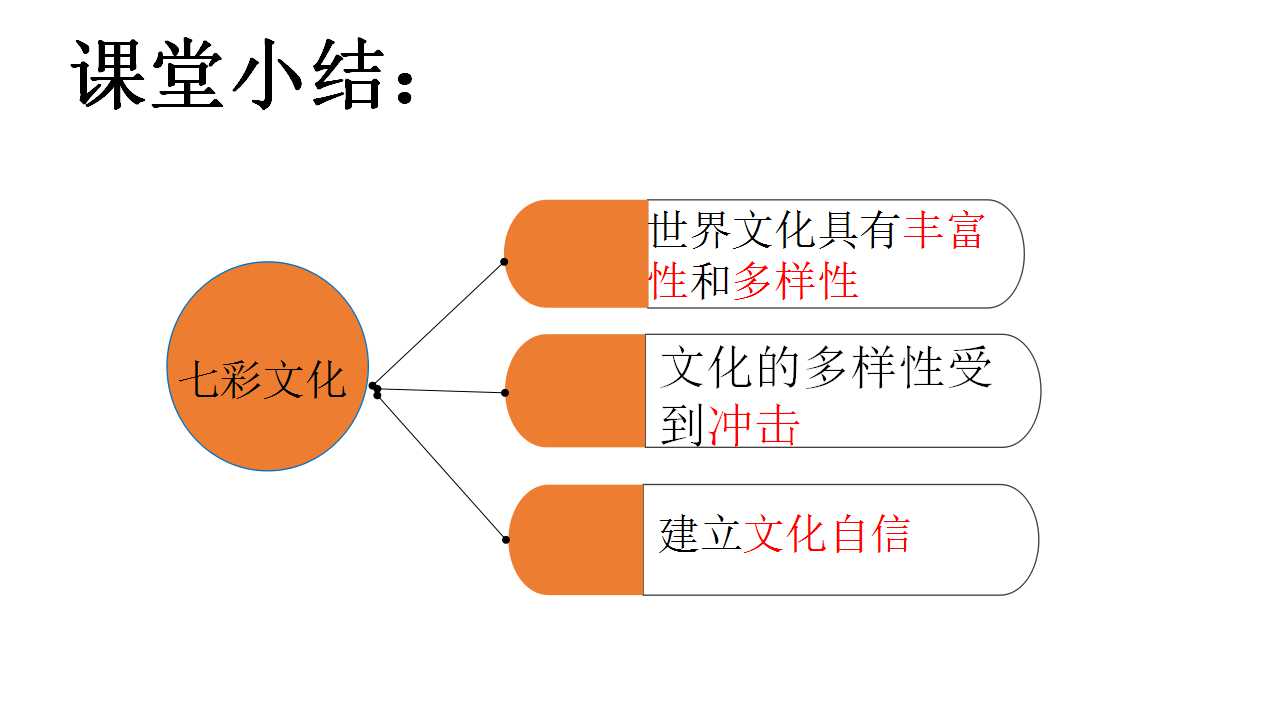 课堂小结：

七彩文化

世界文化具有丰富性和多样性

文化的多样性受到冲击

建立文化自信